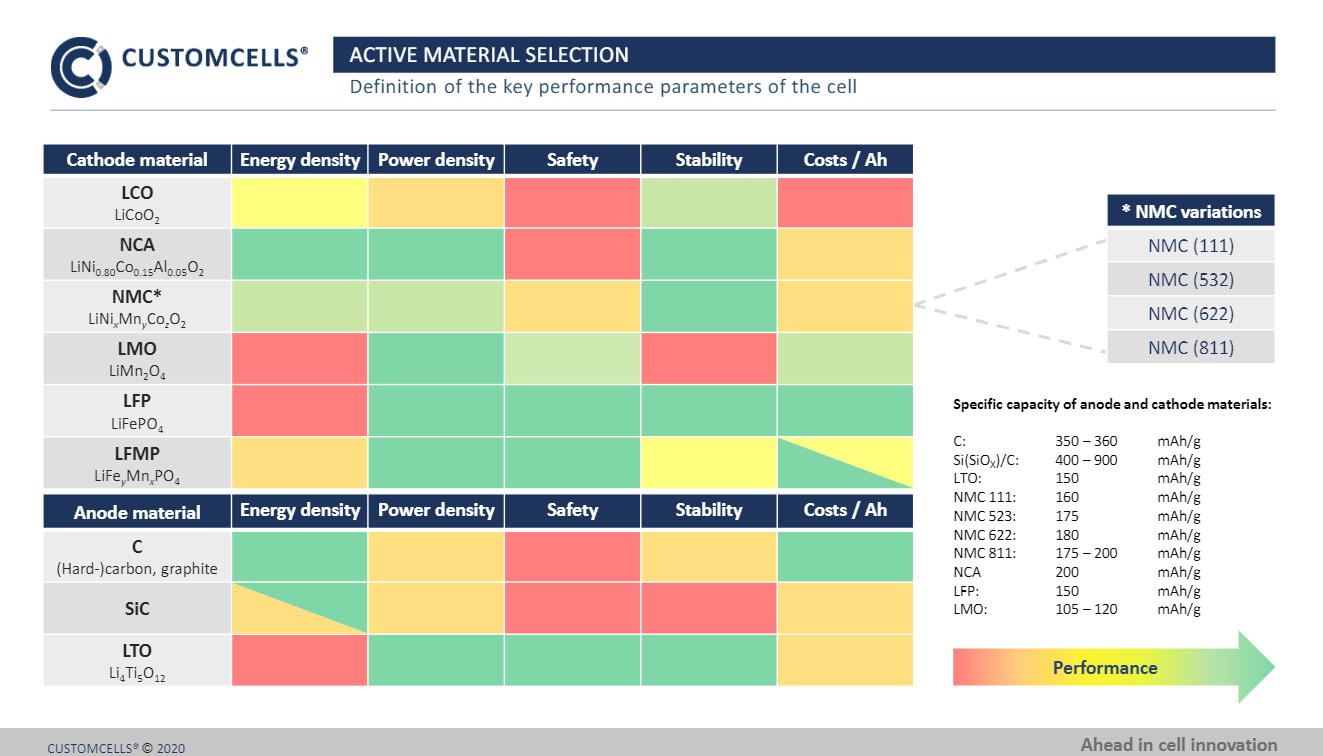 CUSTOMCELLS®

ACTIVE MATERIAL SELECTION

Definition of the key performance parameters of the cell

| Cathode material | Energy density | Power density | Safety | Stability | Costs / Ah |
|---|---|---|---|---|---|
| LCO $LiCoO_2$ | | | | | |
| NCA $LiNi_{0.80}Co_{0.15}Al_{0.05}O_2$ | | | | | |
| NMC* $LiNi_xMn_yCo_zO_2$ | | | | | |
| LMO $LiMn_2O_4$ | | | | | |
| LFP $LiFePO_4$ | | | | | |
| LFMP $LiFe_yMn_xPO_4$ | | | | | |

| Anode material | Energy density | Power density | Safety | Stability | Costs / Ah |
|---|---|---|---|---|---|
| C (Hard-)carbon, graphite | | | | | |
| SiC | | | | | |
| LTO $Li_4Ti_5O_{12}$ | | | | | |

| * NMC variations |
|---|
| NMC (111) |
| NMC (532) |
| NMC (622) |
| NMC (811) |

Specific capacity of anode and cathode materials:

| | | |
|---|---|---|
| C: | 350 – 360 | mAh/g |
| $Si(SiO_X)/C$: | 400 – 900 | mAh/g |
| LTO: | 150 | mAh/g |
| NMC 111: | 160 | mAh/g |
| NMC 523: | 175 | mAh/g |
| NMC 622: | 180 | mAh/g |
| NMC 811: | 175 – 200 | mAh/g |
| NCA | 200 | mAh/g |
| LFP: | 150 | mAh/g |
| LMO: | 105 – 120 | mAh/g |

Performance

CUSTOMCELLS® © 2020

Ahead in cell innovation